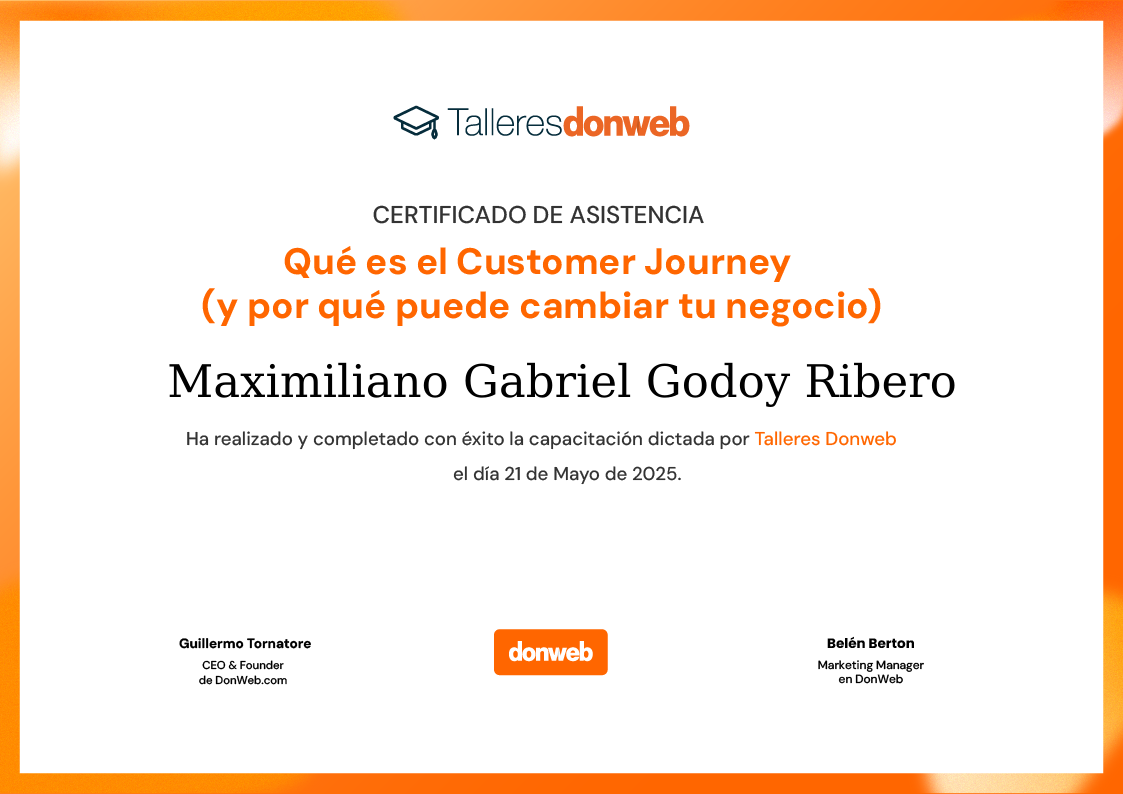 Talleresdonweb

CERTIFICADO DE ASISTENCIA

Qué es el Customer Journey
(y por qué puede cambiar tu negocio)

Maximiliano Gabriel Godoy Ribero

Ha realizado y completado con éxito la capacitación dictada por Talleres Donweb el día 21 de Mayo de 2025.

Guillermo Tornatore
CEO & Founder
de DonWeb.com

donweb

Belén Berton
Marketing Manager
en DonWeb